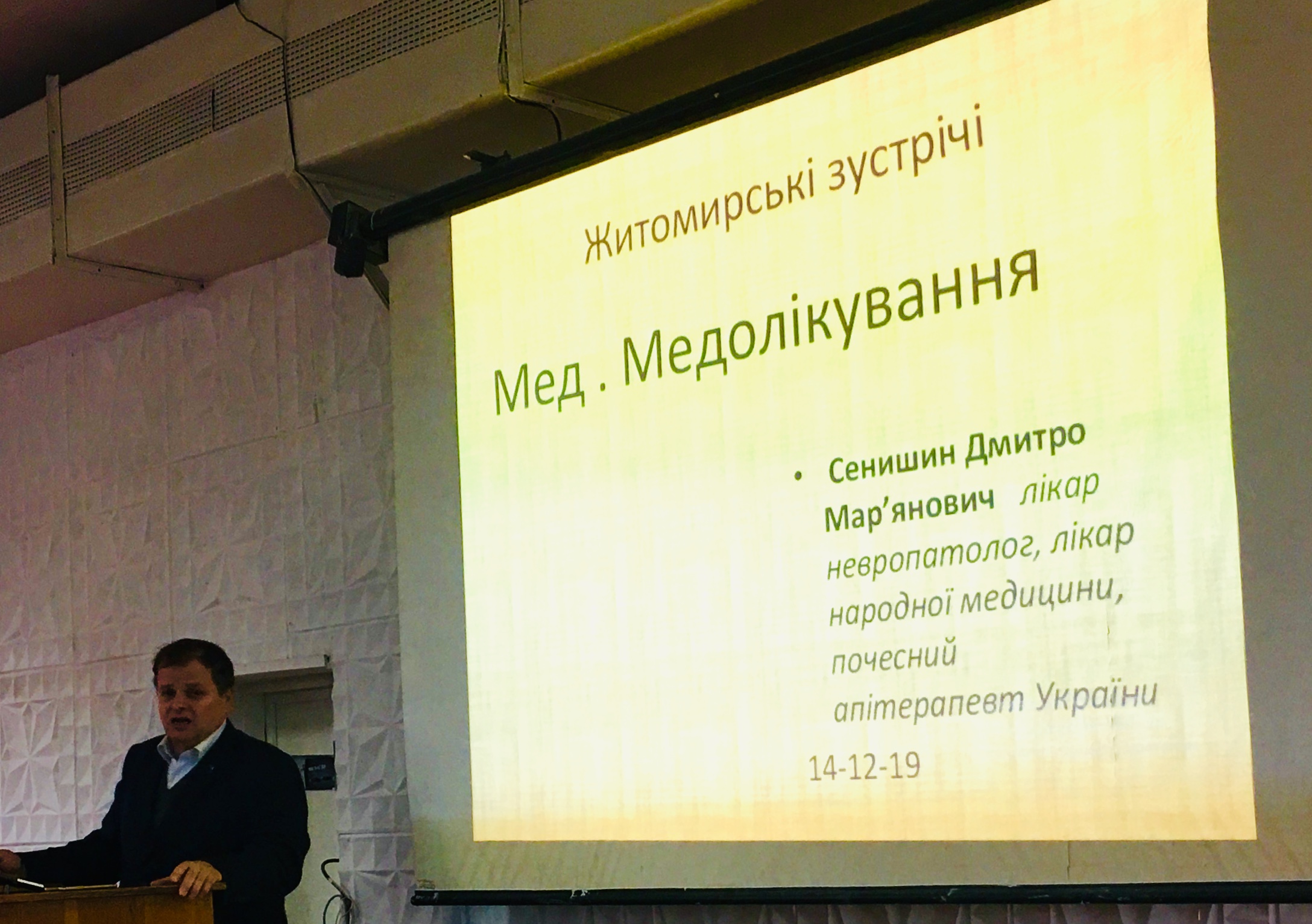 Житомирські зустрічі

Мед . Медолікування

• Сенишин Дмитро Мар’янович лікар невропатолог, лікар народної медицини, почесний апітерапевт України

14-12-19